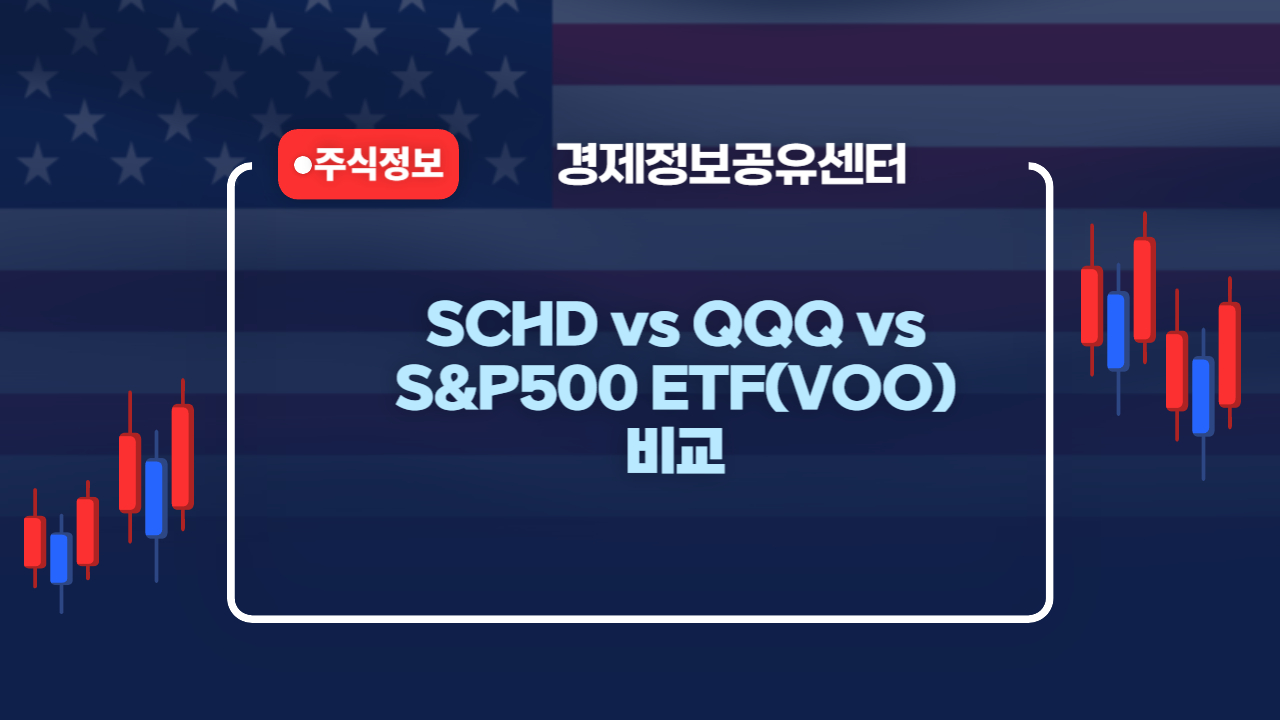 ●주식정보

경제정보공유센터

SCHD vs QQQ vs S&P500 ETF(VOO) 비교